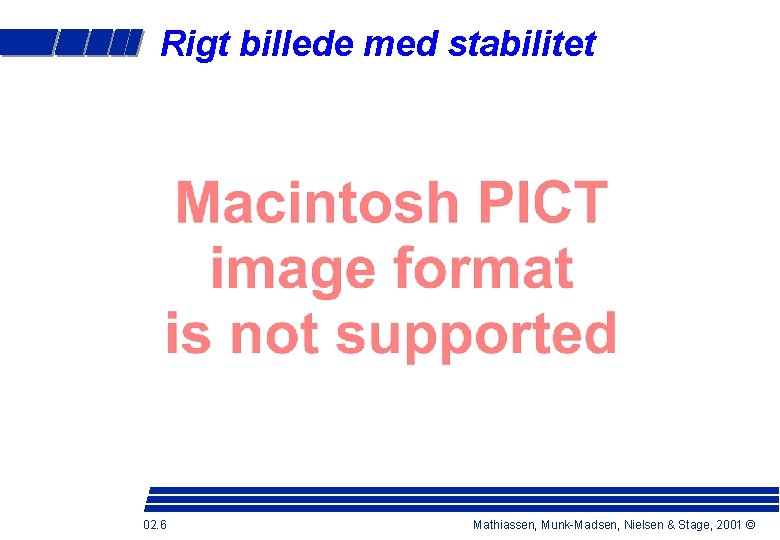 Rigt billede med stabilitet

Macintosh PICT image format is not supported

02.6

Mathiassen, Munk-Madsen, Nielsen & Stage, 2001 ©